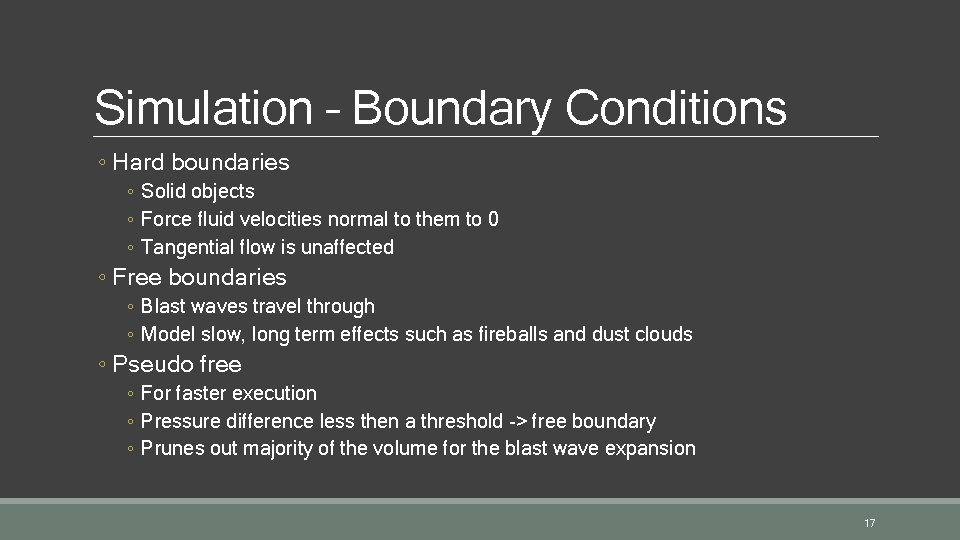 Simulation – Boundary Conditions

◦ Hard boundaries
◦ Solid objects
◦ Force fluid velocities normal to them to 0
◦ Tangential flow is unaffected

◦ Free boundaries
◦ Blast waves travel through
◦ Model slow, long term effects such as fireballs and dust clouds

◦ Pseudo free
◦ For faster execution
◦ Pressure difference less then a threshold -> free boundary
◦ Prunes out majority of the volume for the blast wave expansion

17